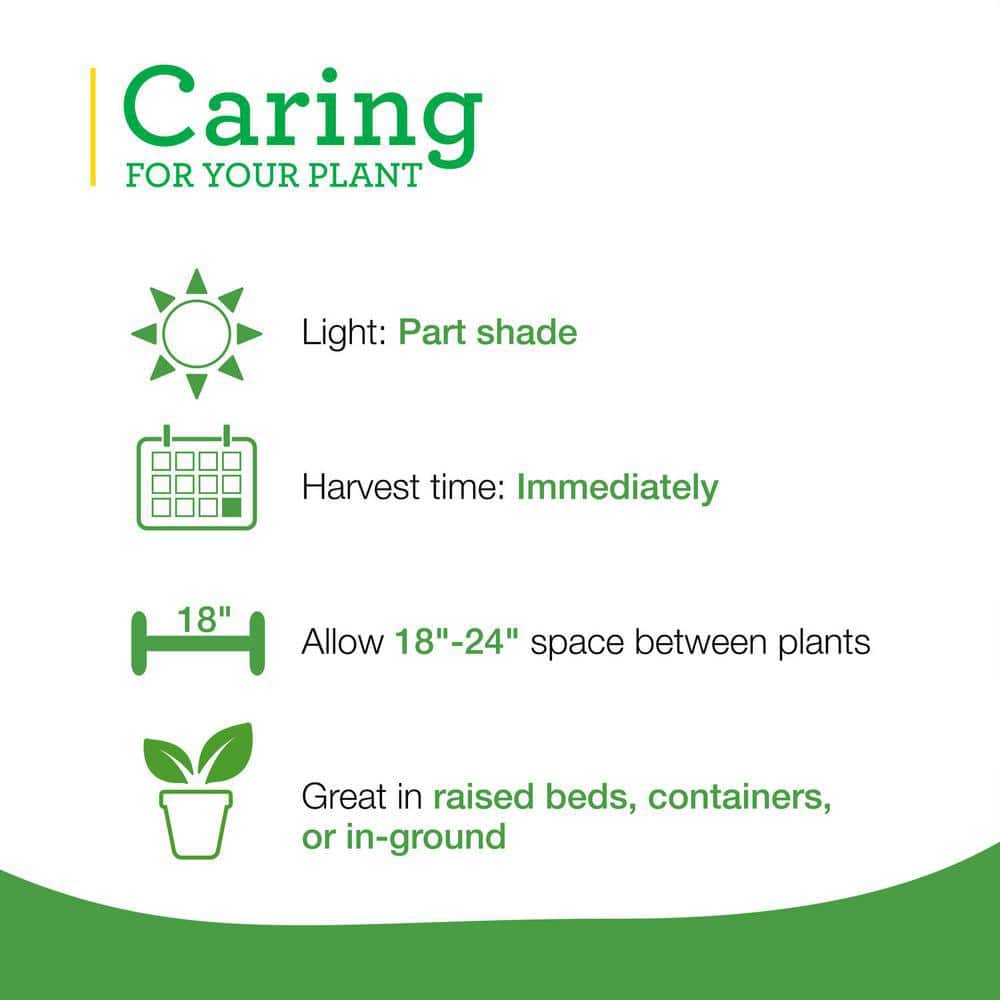 Caring
FOR YOUR PLANT

Light: Part shade

Harvest time: Immediately

18"

Allow 18"-24" space between plants

Great in raised beds, containers, or in-ground